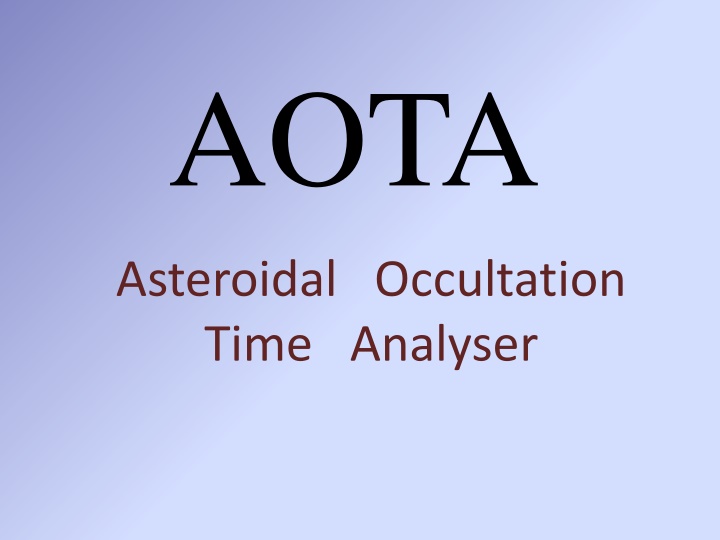 AOTA

Asteroidal Occultation Time Analyser